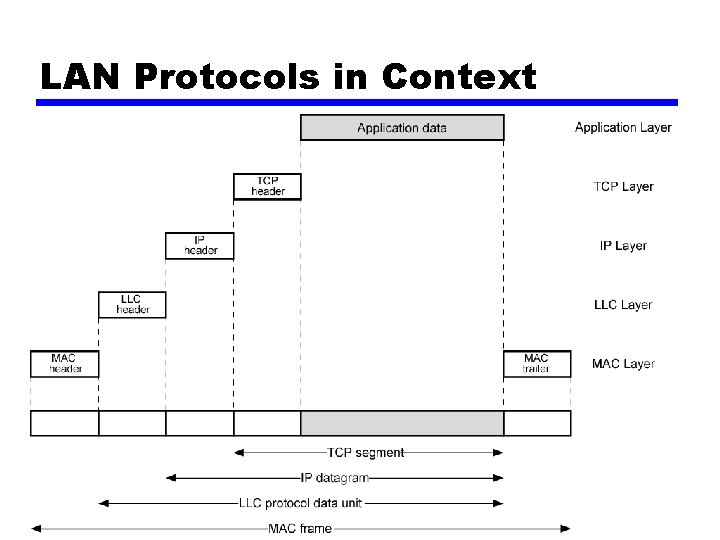 LAN Protocols in Context

Application data

Application Layer

TCP header

TCP Layer

IP header

IP Layer

LLC header

LLC Layer

MAC header

MAC trailer

MAC Layer

TCP segment

IP datagram

LLC protocol data unit

MAC frame